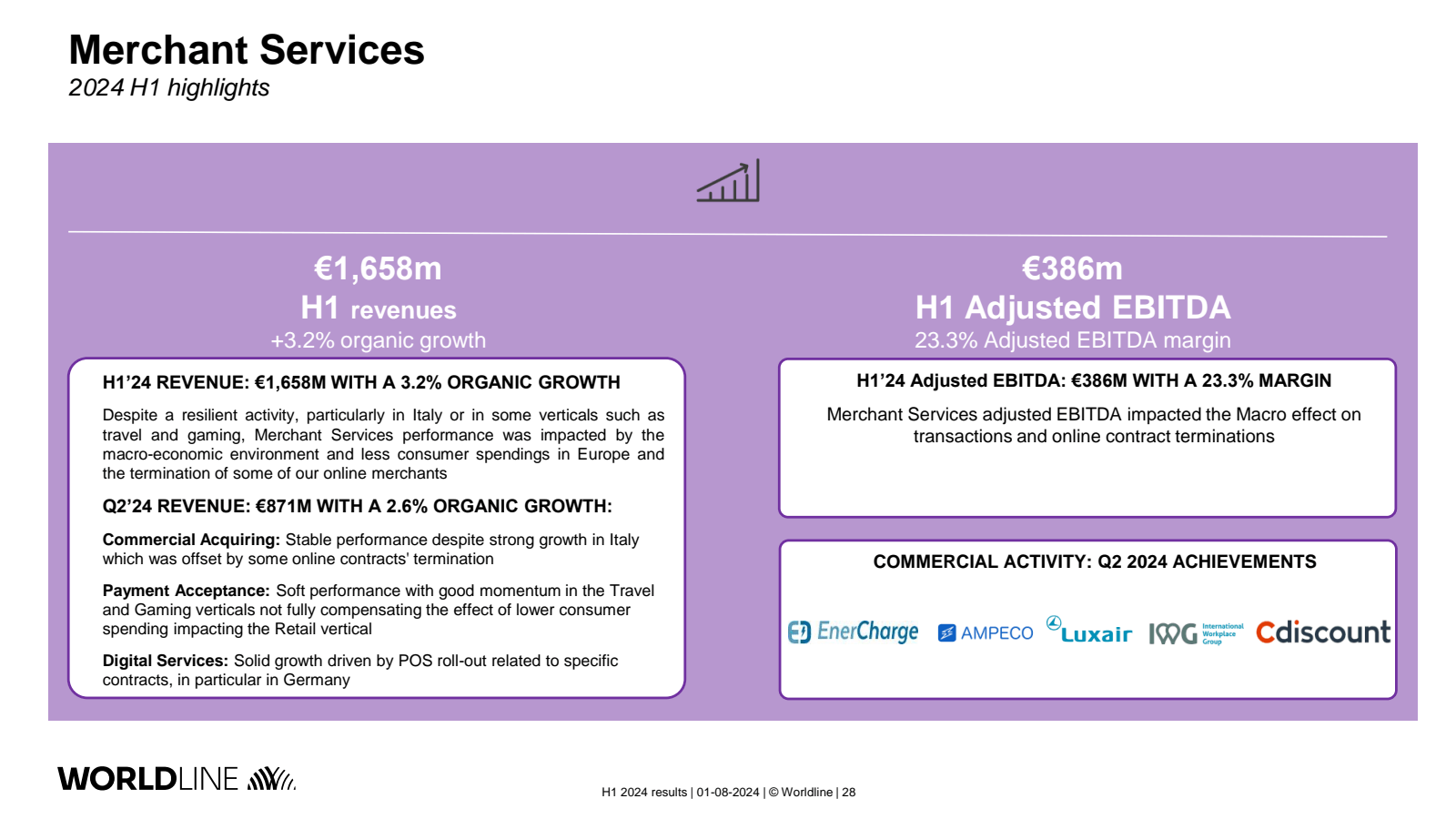 Merchant Services
2024 H1 highlights

€1,658m
H1 revenues
+3.2% organic growth

H1'24 REVENUE: €1,658M WITH A 3.2% ORGANIC GROWTH

Despite a resilient activity, particularly in Italy or in some verticals such as travel and gaming, Merchant Services performance was impacted by the macro-economic environment and less consumer spendings in Europe and the termination of some of our online merchants

Q2'24 REVENUE: €871M WITH A 2.6% ORGANIC GROWTH:

Commercial Acquiring: Stable performance despite strong growth in Italy which was offset by some online contracts' termination

Payment Acceptance: Soft performance with good momentum in the Travel and Gaming verticals not fully compensating the effect of lower consumer spending impacting the Retail vertical

Digital Services: Solid growth driven by POS roll-out related to specific contracts, in particular in Germany

€386m
H1 Adjusted EBITDA
23.3% Adjusted EBITDA margin

H1'24 Adjusted EBITDA: €386M WITH A 23.3% MARGIN

Merchant Services adjusted EBITDA impacted the Macro effect on transactions and online contract terminations

COMMERCIAL ACTIVITY: Q2 2024 ACHIEVEMENTS

EnerCharge AMPECO Luxair IWG International Workplace Group Cdiscount

WORLDLINE

H1 2024 results | 01-08-2024 | © Worldline | 28